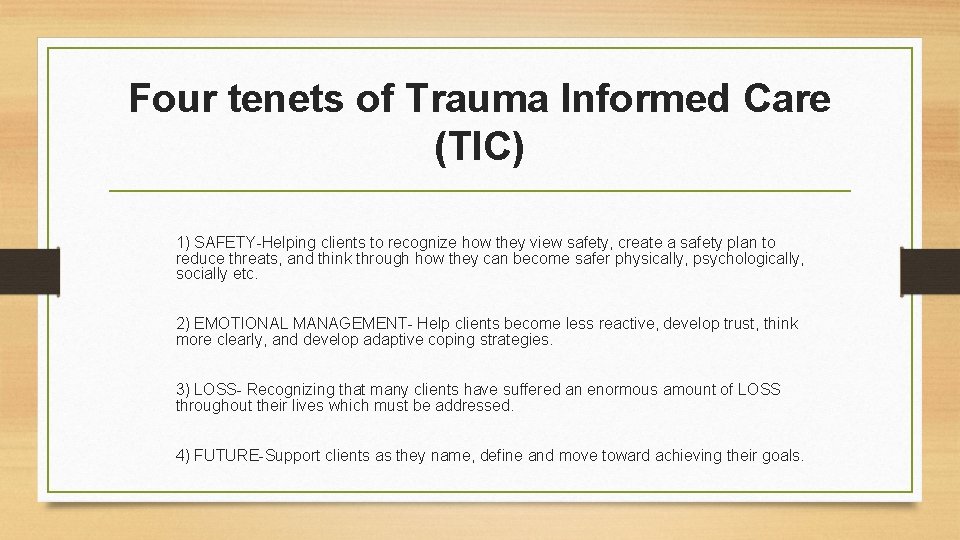 Four tenets of Trauma Informed Care (TIC)

1) SAFETY-Helping clients to recognize how they view safety, create a safety plan to reduce threats, and think through how they can become safer physically, psychologically, socially etc.

2) EMOTIONAL MANAGEMENT- Help clients become less reactive, develop trust, think more clearly, and develop adaptive coping strategies.

3) LOSS- Recognizing that many clients have suffered an enormous amount of LOSS throughout their lives which must be addressed.

4) FUTURE-Support clients as they name, define and move toward achieving their goals.